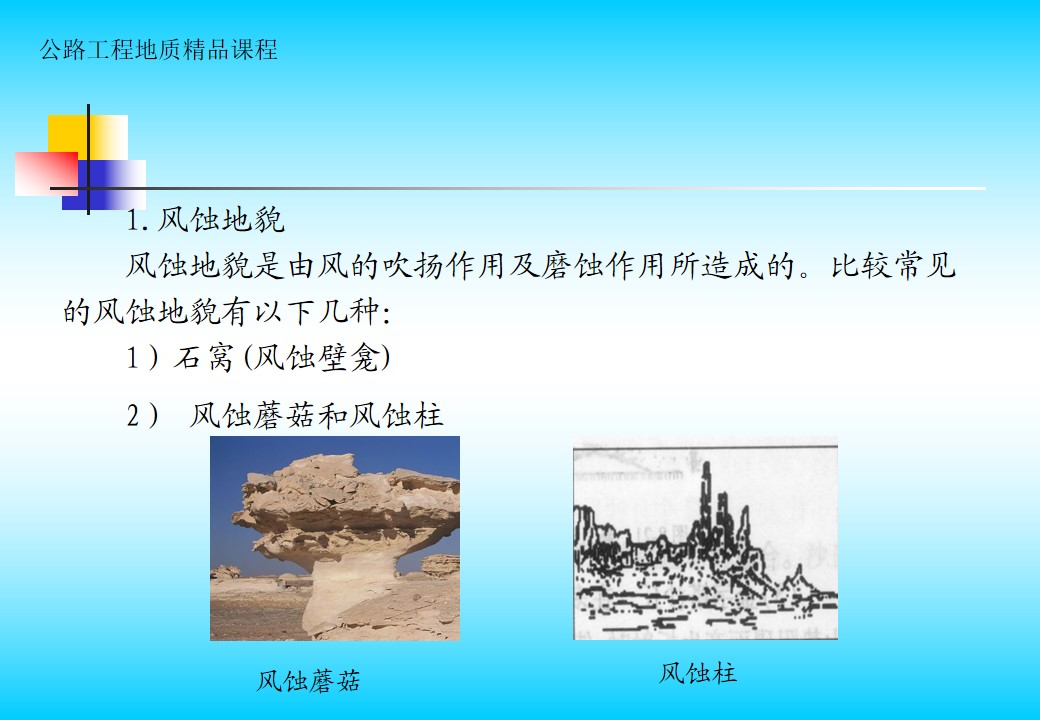 公路工程地质精品课程

1. 风蚀地貌

风蚀地貌是由风的吹扬作用及磨蚀作用所造成的。比较常见的风蚀地貌有以下几种:

1）石窝 (风蚀壁龛)

2） 风蚀蘑菇和风蚀柱

风蚀蘑菇

风蚀柱